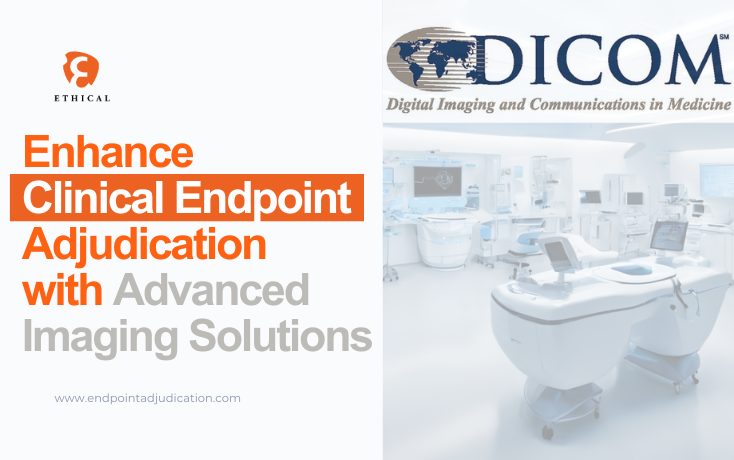 ETHICAL

Enhance Clinical Endpoint Adjudication with Advanced Imaging Solutions

www.endpointadjudication.com

DICOM℠

Digital Imaging and Communications in Medicine